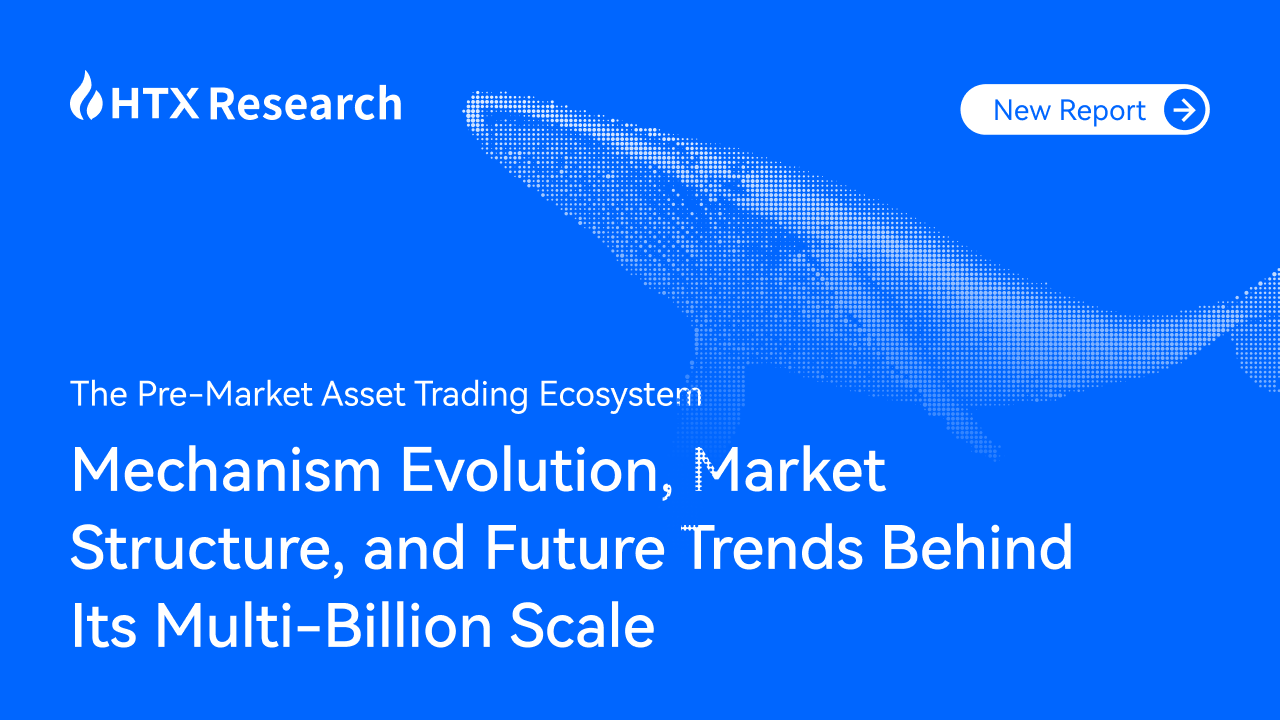 HTX Research

New Report

The Pre-Market Asset Trading Ecosystem

Mechanism Evolution, Market Structure, and Future Trends Behind Its Multi-Billion Scale